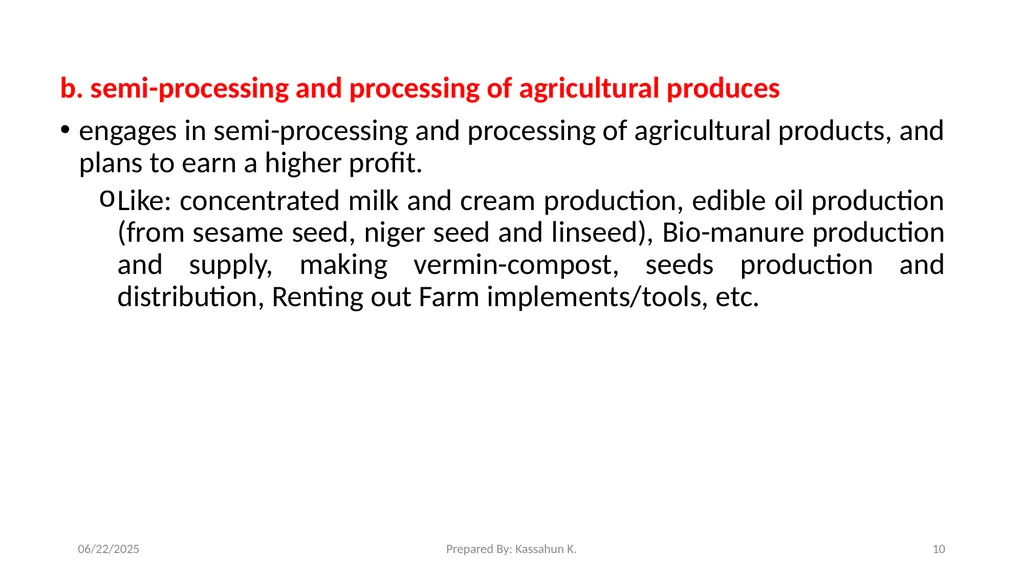 b. semi-processing and processing of agricultural produces

• engages in semi-processing and processing of agricultural products, and plans to earn a higher profit.

o Like: concentrated milk and cream production, edible oil production (from sesame seed, niger seed and linseed), Bio-manure production and supply, making vermin-compost, seeds production and distribution, Renting out Farm implements/tools, etc.

06/22/2025

Prepared By: Kassahun K.

10